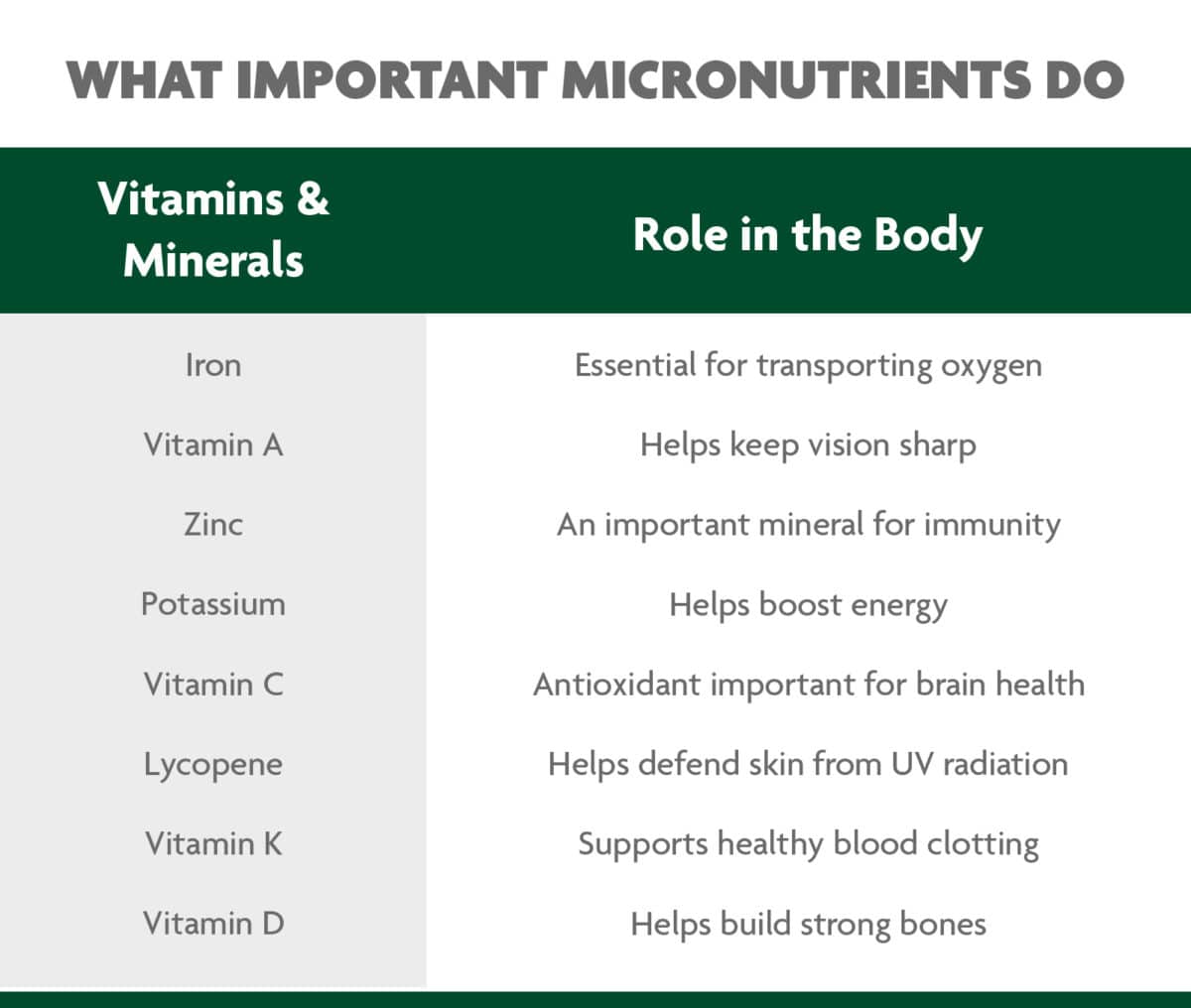 WHAT IMPORTANT MICRONUTRIENTS DO

| Vitamins & Minerals | Role in the Body |
|---|---|
| Iron | Essential for transporting oxygen |
| Vitamin A | Helps keep vision sharp |
| Zinc | An important mineral for immunity |
| Potassium | Helps boost energy |
| Vitamin C | Antioxidant important for brain health |
| Lycopene | Helps defend skin from UV radiation |
| Vitamin K | Supports healthy blood clotting |
| Vitamin D | Helps build strong bones |